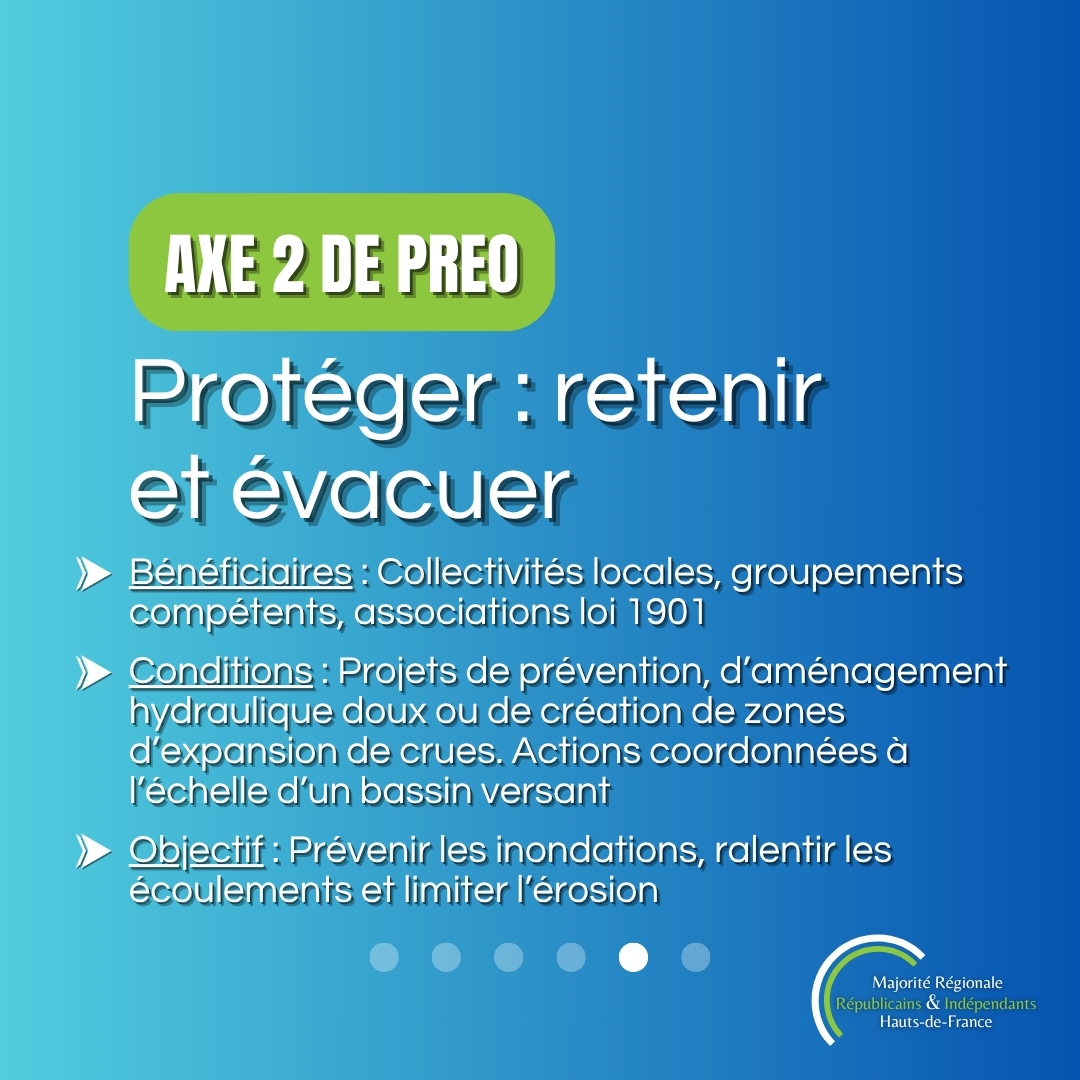 AXE 2 DE PREO

Protéger : retenir et évacuer

Bénéficiaires : Collectivités locales, groupements compétents, associations loi 1901

Conditions : Projets de prévention, d'aménagement hydraulique doux ou de création de zones d'expansion de crues. Actions coordonnées à l'échelle d'un bassin versant

Objectif : Prévenir les inondations, ralentir les écoulements et limiter l'érosion

Majorité Régionale
Républicains & Indépendants
Hauts-de-France